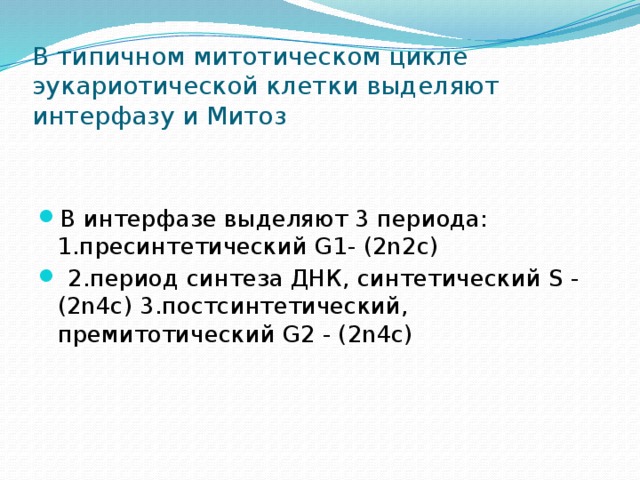 В типичном митотическом цикле эукариотической клетки выделяют интерфазу и Митоз

- В интерфазе выделяют 3 периода: 1.пресинтетический G1- (2n2c)
- 2.период синтеза ДНК, синтетический S - (2n4c) 3.постсинтетический, премитотический G2 - (2n4c)